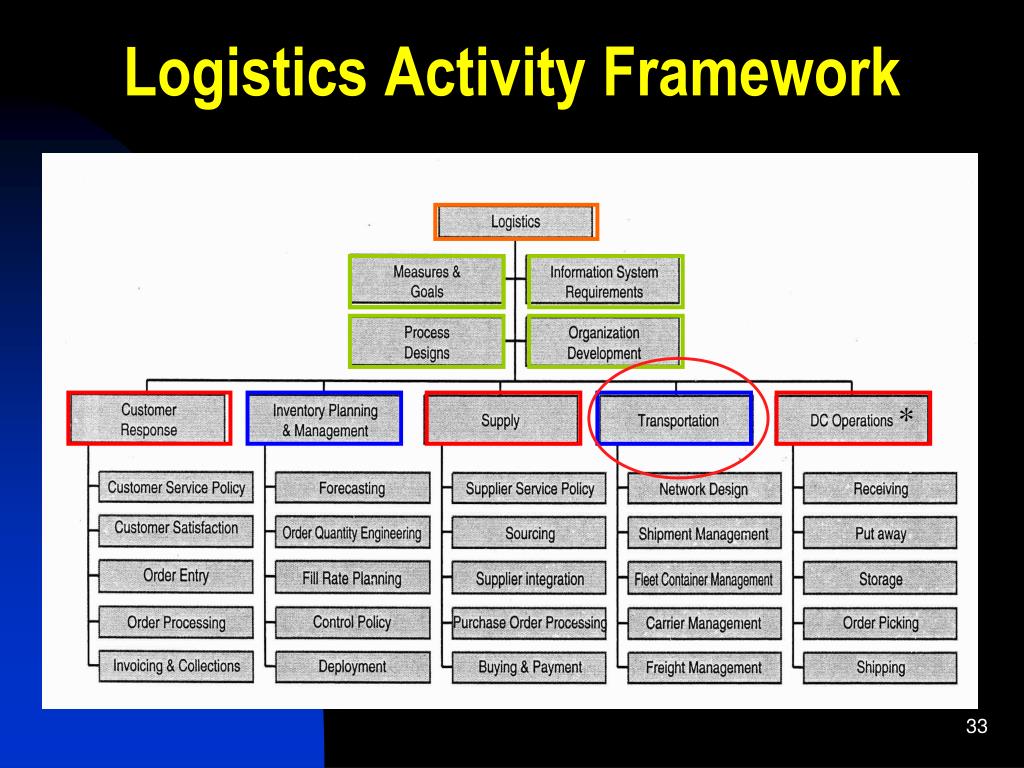 Logistics Activity Framework

Logistics

Measures & Goals

Information System Requirements

Process Designs

Organization Development

Customer Response

Inventory Planning & Management

Supply

Transportation

DC Operations *

Customer Service Policy
Customer Satisfaction
Order Entry
Order Processing
Invoicing & Collections

Forecasting
Order Quantity Engineering
Fill Rate Planning
Control Policy
Deployment

Supplier Service Policy
Sourcing
Supplier integration
Purchase Order Processing
Buying & Payment

Network Design
Shipment Management
Fleet Container Management
Carrier Management
Freight Management

Receiving
Put away
Storage
Order Picking
Shipping

33